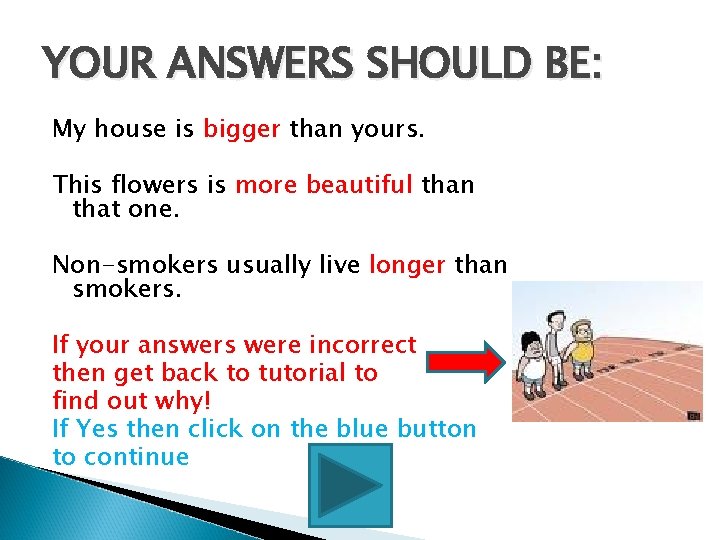 YOUR ANSWERS SHOULD BE:

My house is bigger than yours.

This flowers is more beautiful than that one.

Non-smokers usually live longer than smokers.

If your answers were incorrect then get back to tutorial to find out why!
If Yes then click on the blue button to continue